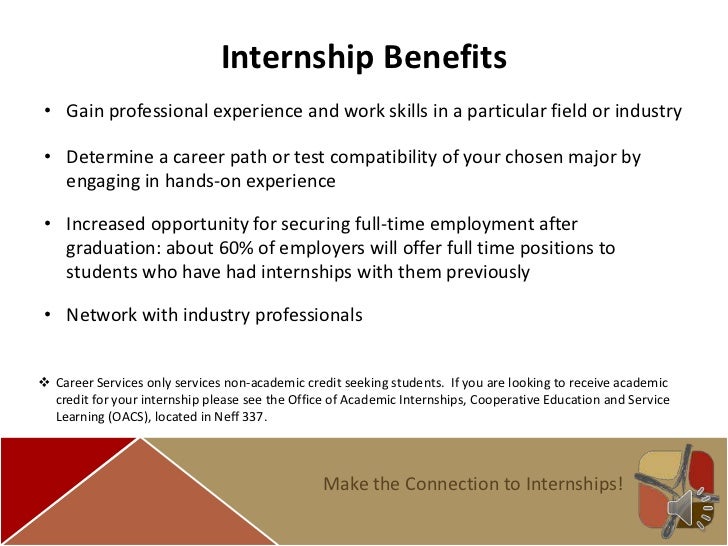 Internship Benefits

• Gain professional experience and work skills in a particular field or industry

• Determine a career path or test compatibility of your chosen major by engaging in hands-on experience

• Increased opportunity for securing full-time employment after graduation: about 60% of employers will offer full time positions to students who have had internships with them previously

• Network with industry professionals

❖ Career Services only services non-academic credit seeking students. If you are looking to receive academic credit for your internship please see the Office of Academic Internships, Cooperative Education and Service Learning (OACS), located in Neff 337.

Make the Connection to Internships!